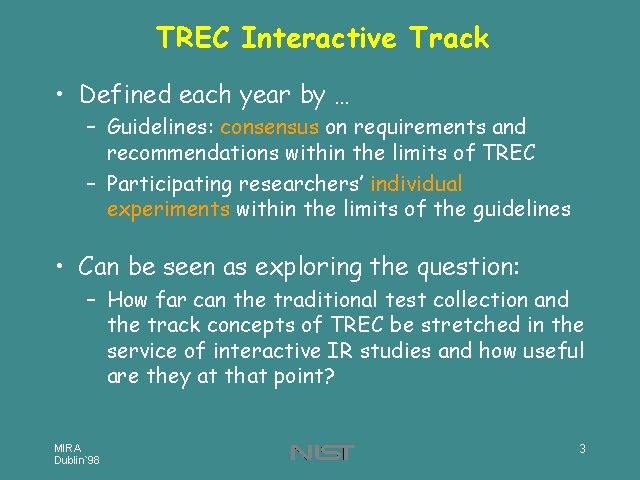 TREC Interactive Track

• Defined each year by …
  – Guidelines: consensus on requirements and recommendations within the limits of TREC
  – Participating researchers' individual experiments within the limits of the guidelines

• Can be seen as exploring the question:
  – How far can the traditional test collection and the track concepts of TREC be stretched in the service of interactive IR studies and how useful are they at that point?

MIRA
Dublin`98

NIST

3